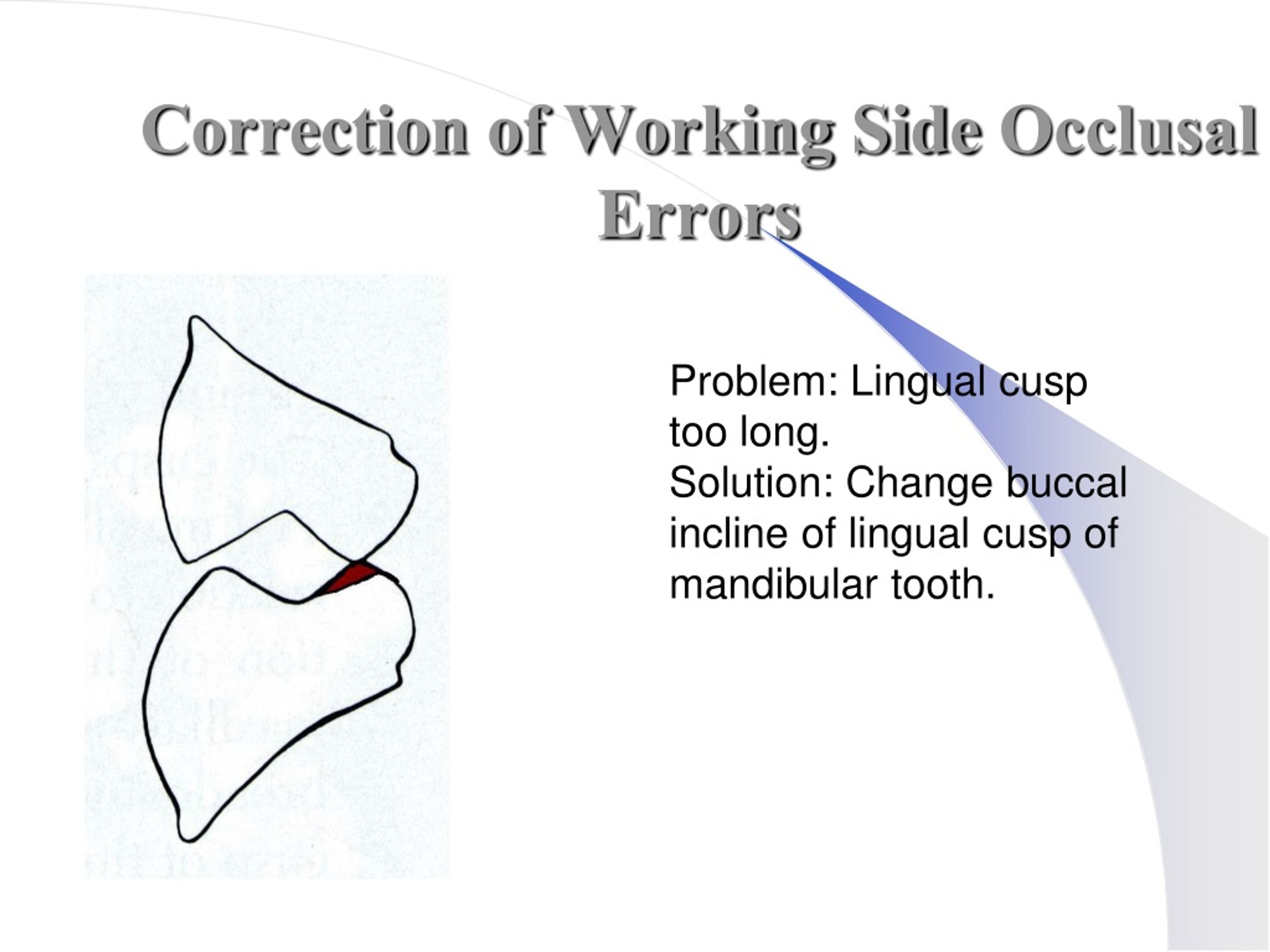 Correction of Working Side Occlusal Errors

Problem: Lingual cusp too long.
Solution: Change buccal incline of lingual cusp of mandibular tooth.